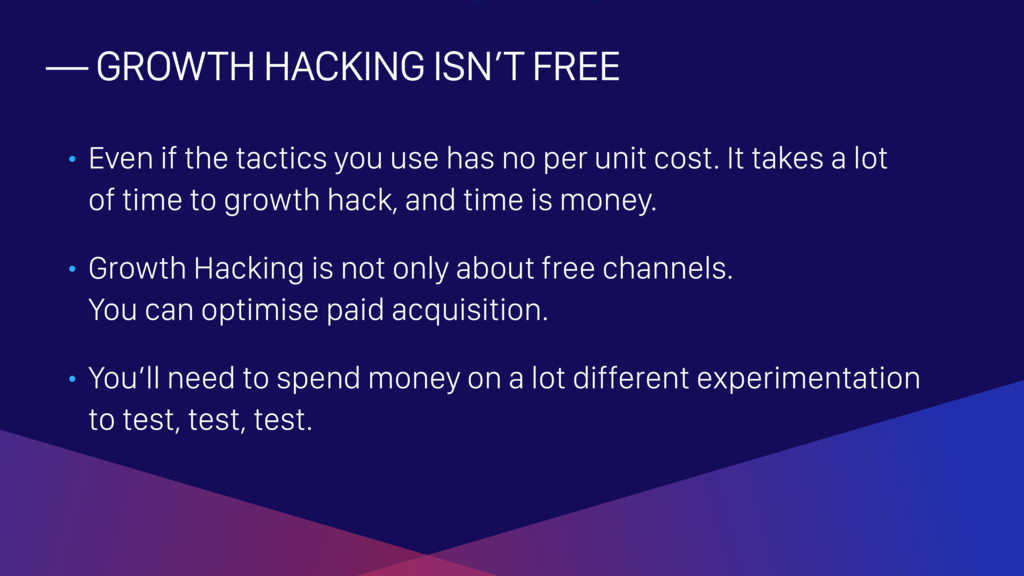 — GROWTH HACKING ISN'T FREE

• Even if the tactics you use has no per unit cost. It takes a lot of time to growth hack, and time is money.

• Growth Hacking is not only about free channels.
You can optimise paid acquisition.

• You'll need to spend money on a lot different experimentation to test, test, test.